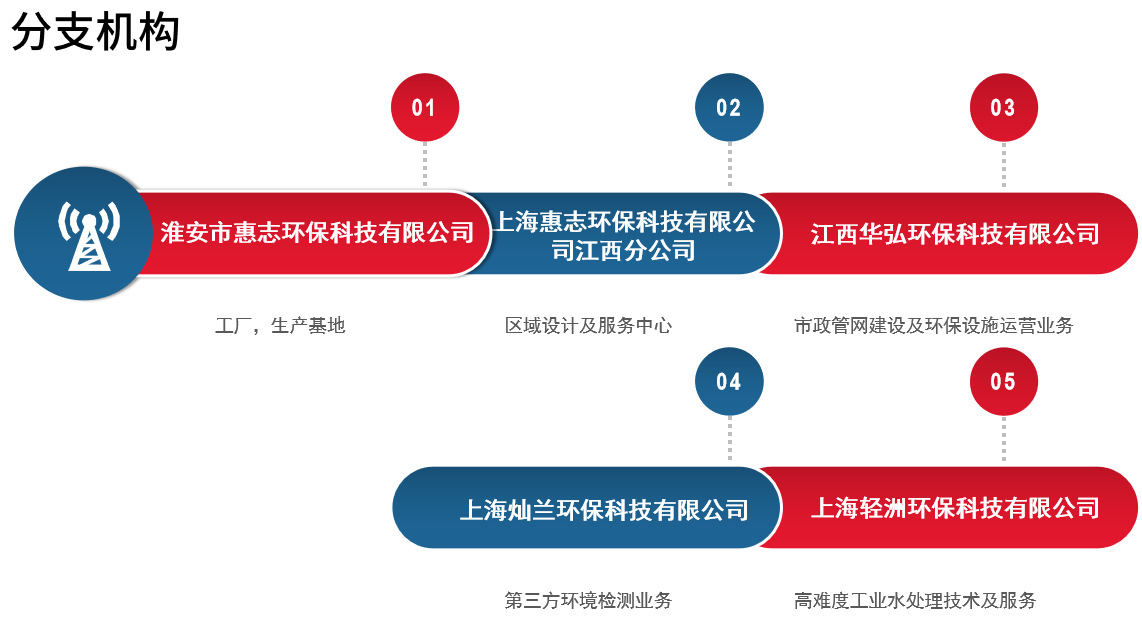 分支机构

01

淮安市惠志环保科技有限公司

工厂，生产基地

02

上海惠志环保科技有限公司江西分公司

区域设计及服务中心

03

江西华弘环保科技有限公司

市政管网建设及环保设施运营业务

04

上海灿兰环保科技有限公司

第三方环境检测业务

05

上海轻洲环保科技有限公司

高难度工业水处理技术及服务